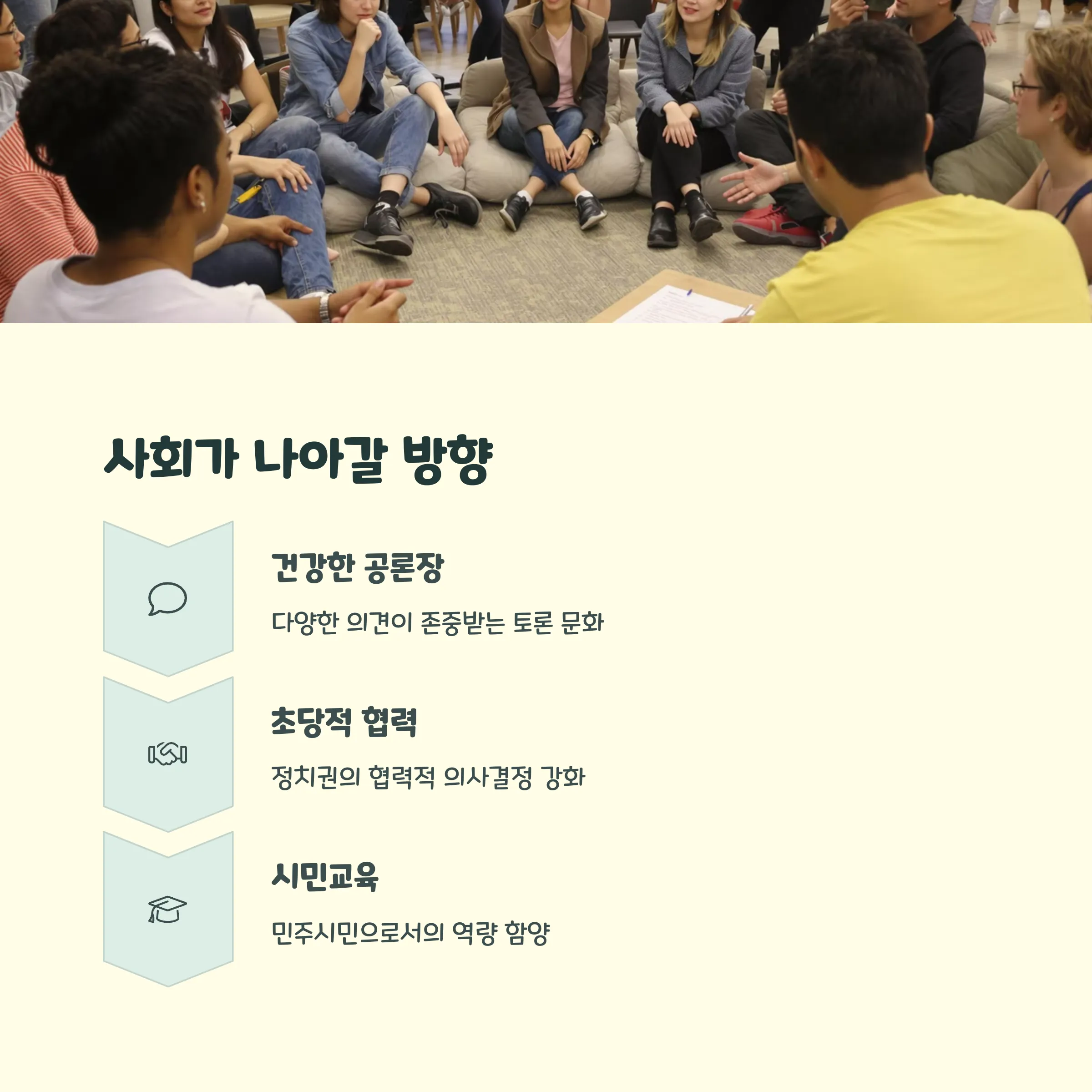 사회가 나아갈 방향

건강한 공론장

다양한 의견이 존중받는 토론 문화

초당적 협력

정치권의 협력적 의사결정 강화

시민교육

민주시민으로서의 역량 함양